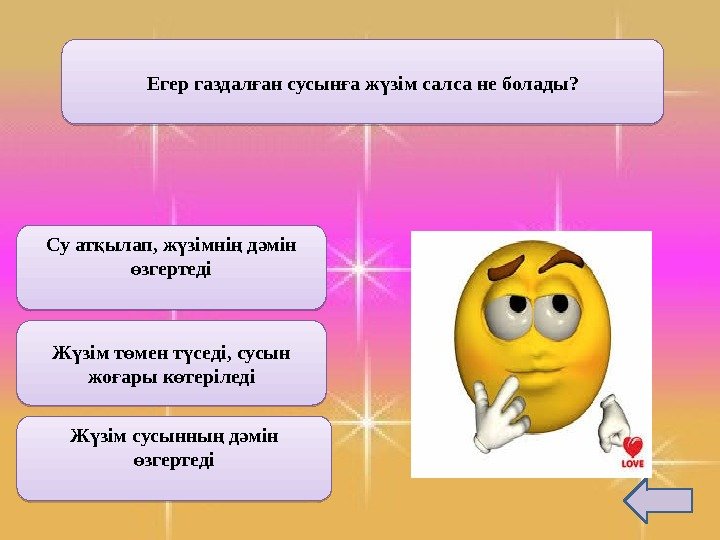 Егер газдалған сусынға жүзім салса не болады?

Су атқылап, жүзімнің дәмін өзгертеді

Жүзім төмен түседі, сусын жоғары көтеріледі

Жүзім сусынның дәмін өзгертеді

LOVE